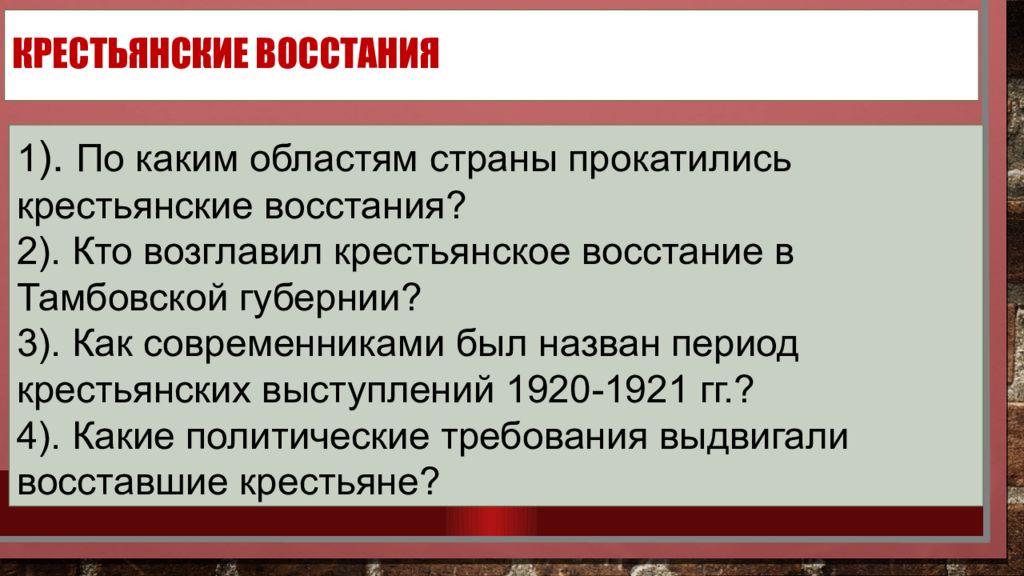 КРЕСТЬЯНСКИЕ ВОССТАНИЯ

1). По каким областям страны прокатились крестьянские восстания?
2). Кто возглавил крестьянское восстание в Тамбовской губернии?
3). Как современниками был назван период крестьянских выступлений 1920-1921 гг.?
4). Какие политические требования выдвигали восставшие крестьяне?